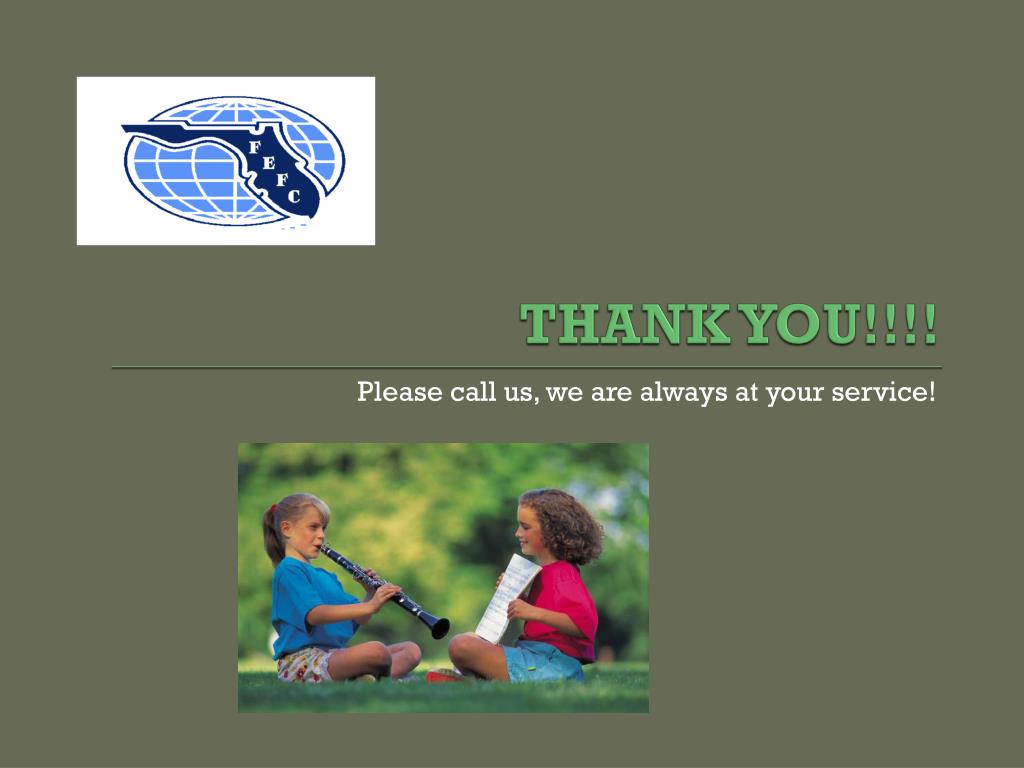 F
E
F
C

THANK YOU!!!!

Please call us, we are always at your service!